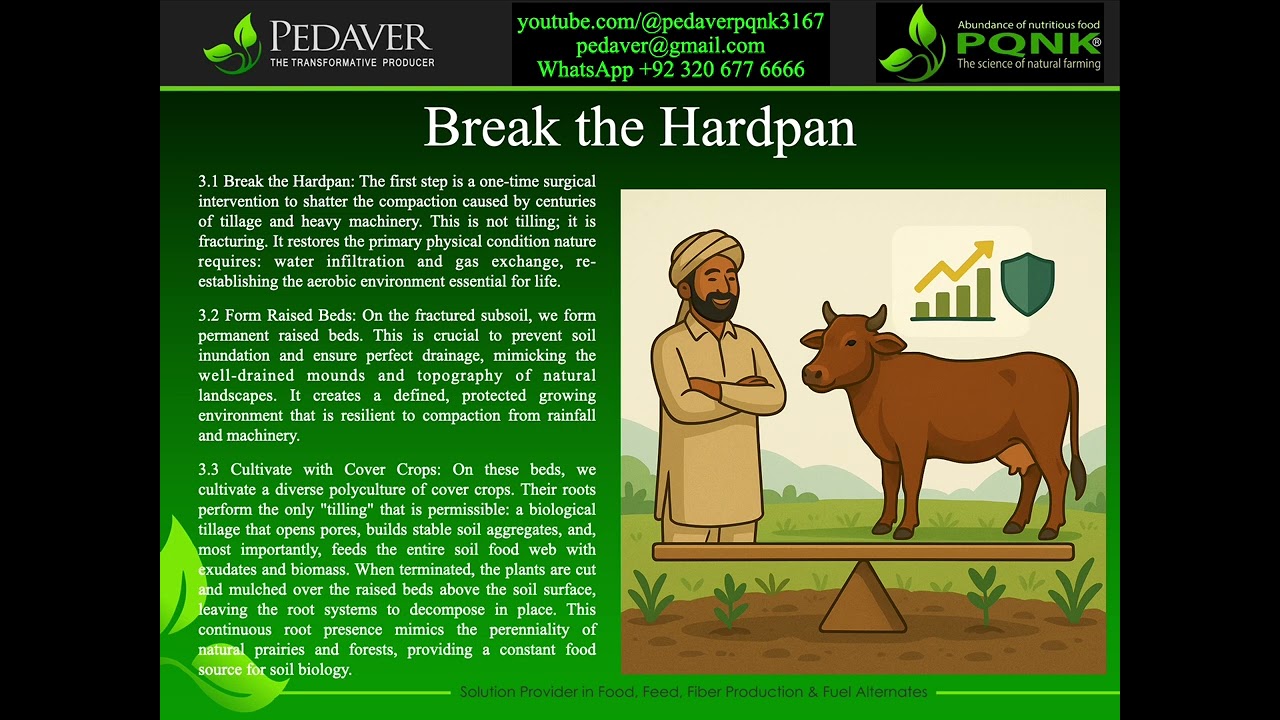 PEDAVER
THE TRANSFORMATIVE PRODUCER

youtube.com/@pedaverpqnk3167
pedaver@gmail.com
WhatsApp +92 320 677 6666

Abundance of nutritious food
PQNK®
The science of natural farming

Break the Hardpan

3.1 Break the Hardpan: The first step is a one-time surgical intervention to shatter the compaction caused by centuries of tillage and heavy machinery. This is not tilling; it is fracturing. It restores the primary physical condition nature requires: water infiltration and gas exchange, re-establishing the aerobic environment essential for life.

3.2 Form Raised Beds: On the fractured subsoil, we form permanent raised beds. This is crucial to prevent soil inundation and ensure perfect drainage, mimicking the well-drained mounds and topography of natural landscapes. It creates a defined, protected growing environment that is resilient to compaction from rainfall and machinery.

3.3 Cultivate with Cover Crops: On these beds, we cultivate a diverse polyculture of cover crops. Their roots perform the only "tilling" that is permissible: a biological tillage that opens pores, builds stable soil aggregates, and, most importantly, feeds the entire soil food web with exudates and biomass. When terminated, the plants are cut and mulched over the raised beds above the soil surface, leaving the root systems to decompose in place. This continuous root presence mimics the perenniality of natural prairies and forests, providing a constant food source for soil biology.

Solution Provider in Food, Feed, Fiber Production & Fuel Alternates